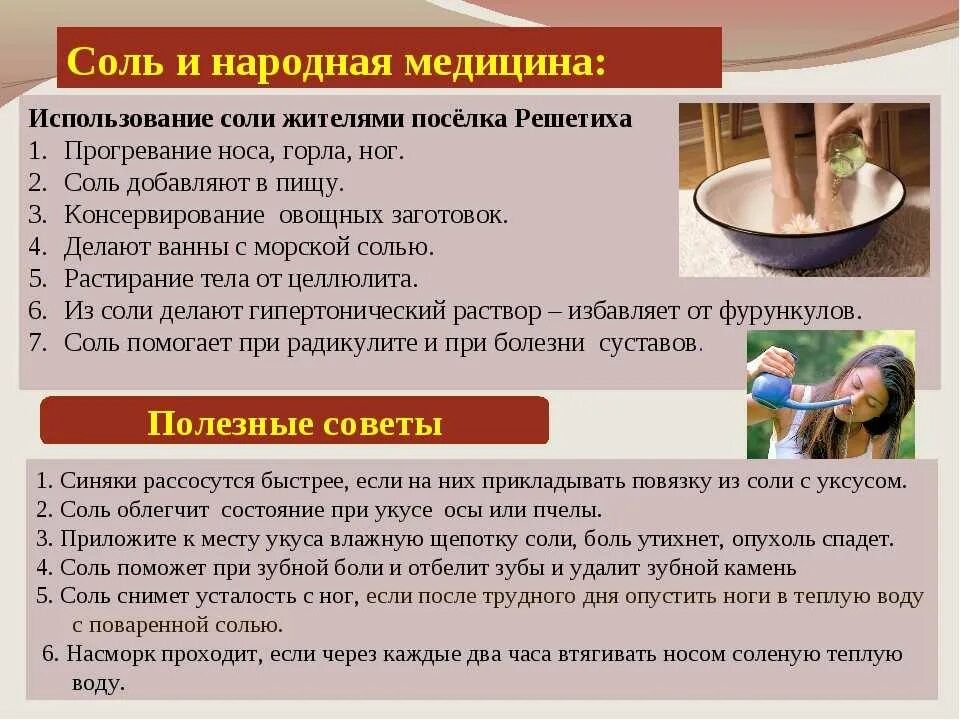 Соль и народная медицина:

Использование соли жителями посёлка Решетиха
1. Прогревание носа, горла, ног.
2. Соль добавляют в пищу.
3. Консервирование овощных заготовок.
4. Делают ванны с морской солью.
5. Растирание тела от целлюлита.
6. Из соли делают гипертонический раствор – избавляет от фурункулов.
7. Соль помогает при радикулите и при болезни суставов.

Полезные советы

1. Синяки рассосутся быстрее, если на них прикладывать повязку из соли с уксусом.
2. Соль облегчит состояние при укусе осы или пчелы.
3. Приложите к месту укуса влажную щепотку соли, боль утихнет, опухоль спадет.
4. Соль поможет при зубной боли и отбелит зубы и удалит зубной камень
5. Соль снимет усталость с ног, если после трудного дня опустить ноги в теплую воду с поваренной солью.
6. Насморк проходит, если через каждые два часа втягивать носом соленую теплую воду.